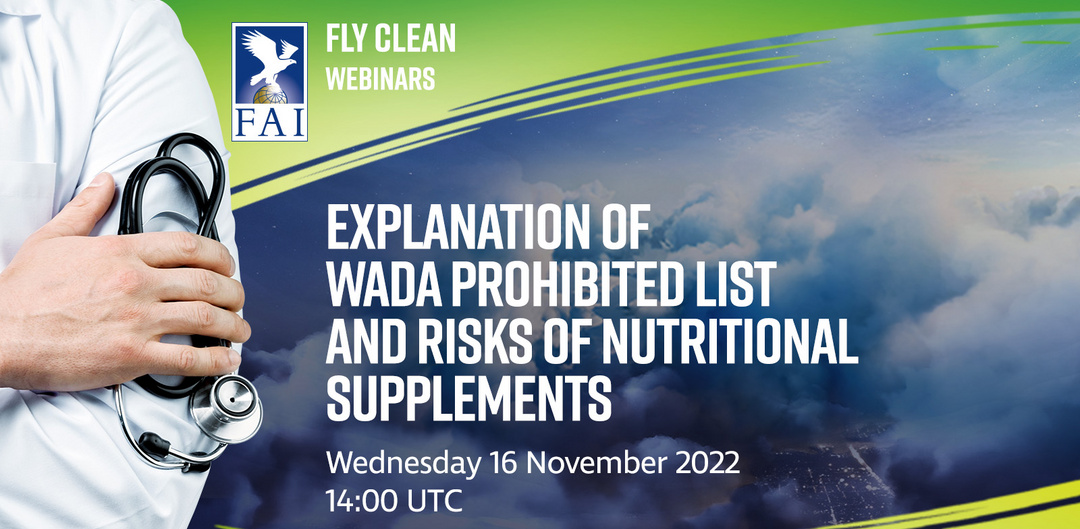 FAI

FLY CLEAN
WEBINARS

EXPLANATION OF WADA PROHIBITED LIST AND RISKS OF NUTRITIONAL SUPPLEMENTS

Wednesday 16 November 2022
14:00 UTC